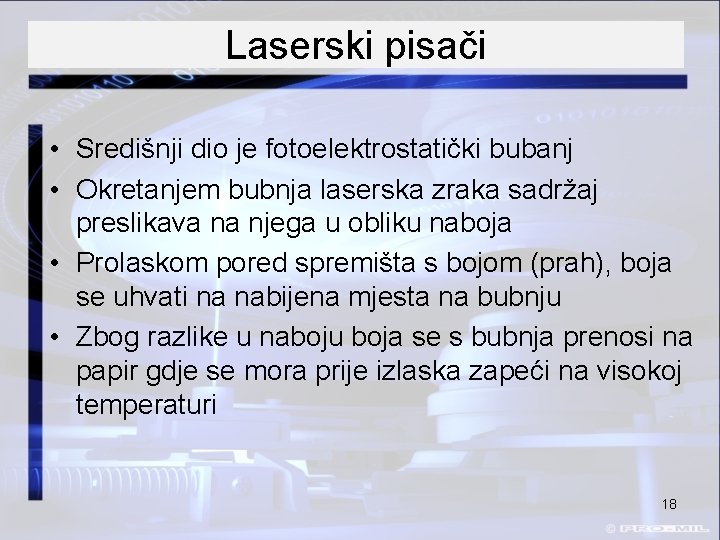 Laserski pisači

• Središnji dio je fotoelektrostatički bubanj
• Okretanjem bubnja laserska zraka sadržaj preslikava na njega u obliku naboja
• Prolaskom pored spremišta s bojom (prah), boja se uhvati na nabijena mjesta na bubnju
• Zbog razlike u naboju boja se s bubnja prenosi na papir gdje se mora prije izlaska zapeći na visokoj temperaturi

18

© PRO-MIL